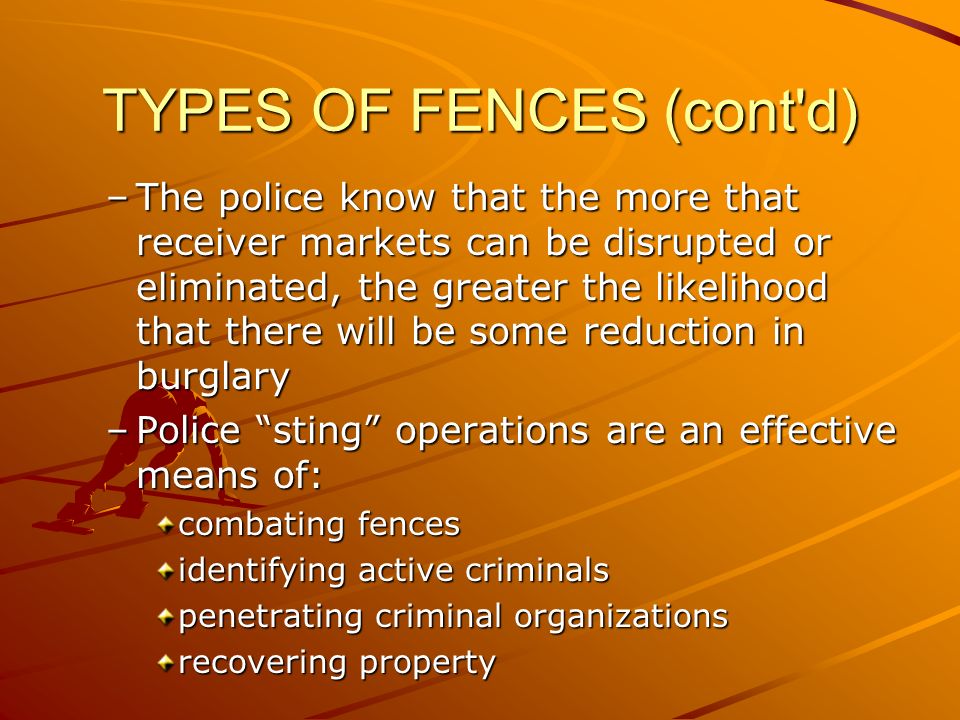 TYPES OF FENCES (cont'd)

– The police know that the more that receiver markets can be disrupted or eliminated, the greater the likelihood that there will be some reduction in burglary

– Police “sting” operations are an effective means of:

combating fences

identifying active criminals

penetrating criminal organizations

recovering property